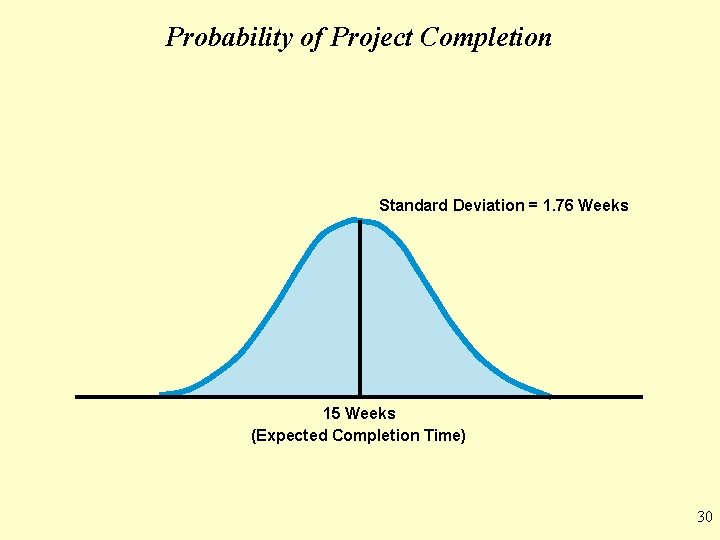 Probability of Project Completion

Standard Deviation = 1.76 Weeks

15 Weeks
(Expected Completion Time)

30